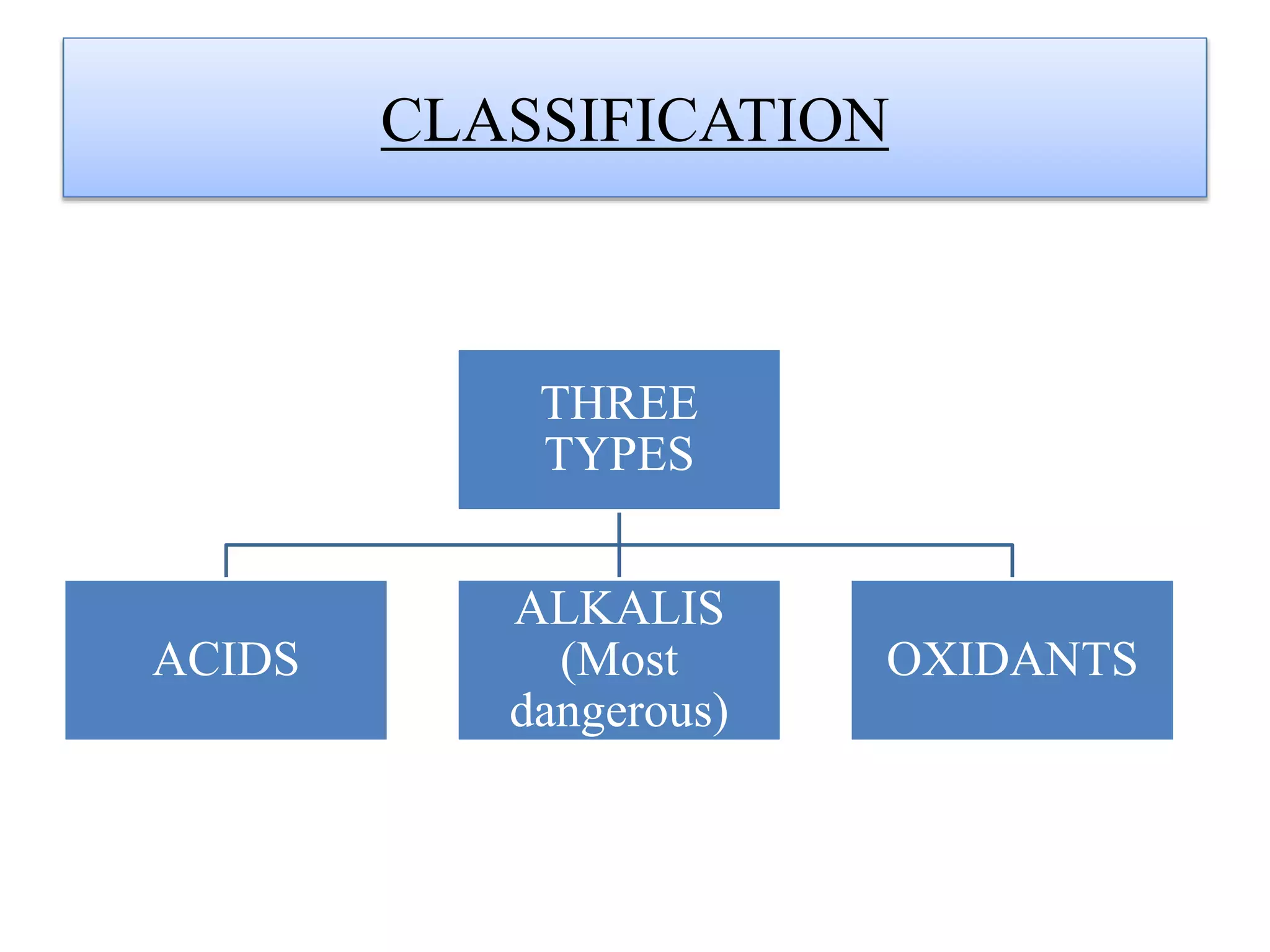 CLASSIFICATION

THREE TYPES

ACIDS

ALKALIS (Most dangerous)

OXIDANTS